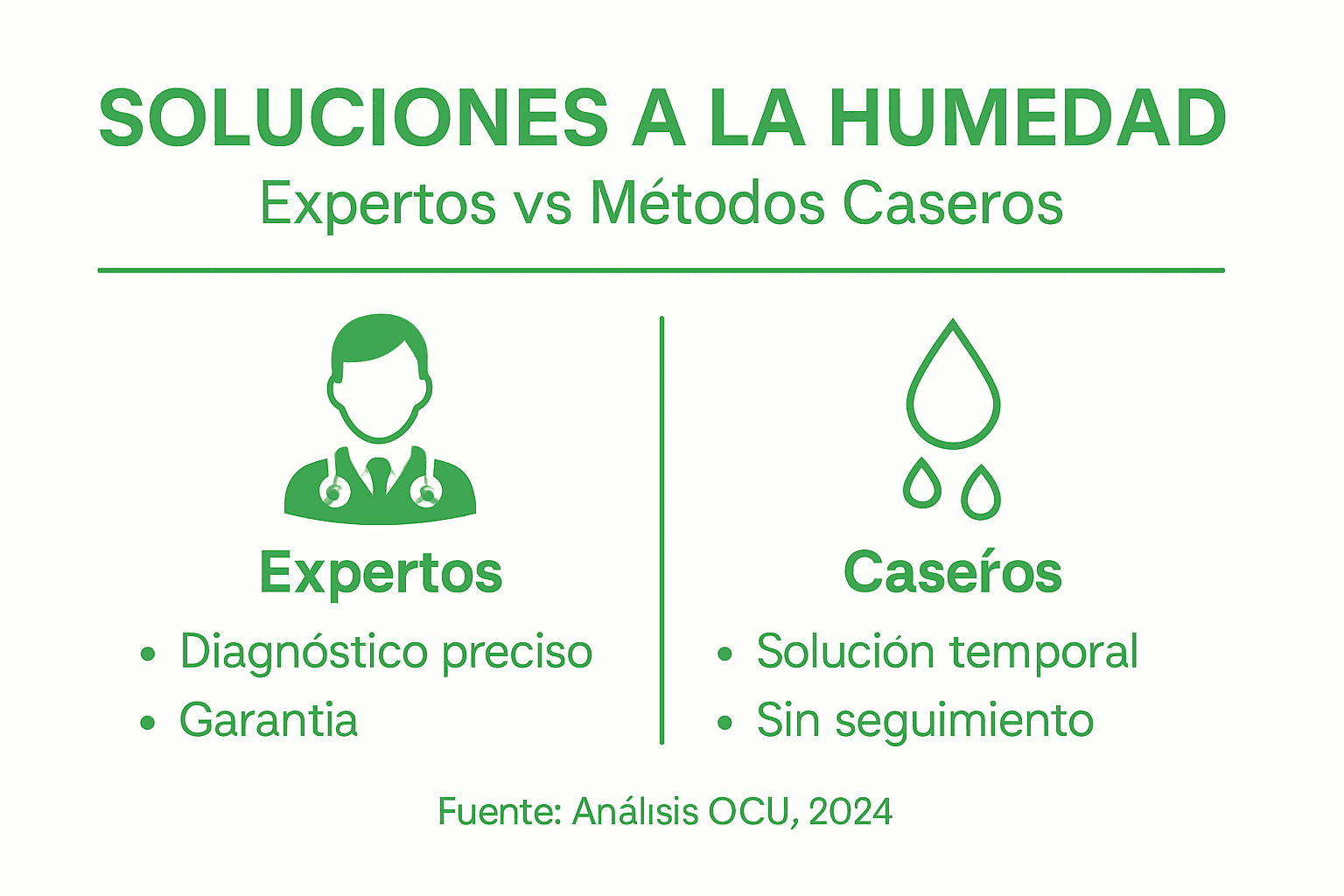 SOLUCIONES A LA HUMEDAD
Expertos vs Métodos Caseros

Expertos
• Diagnóstico preciso
• Garantia

Caseŕos
• Solución temporal
• Sin seguimiento

Fuente: Análisis OCU, 2024